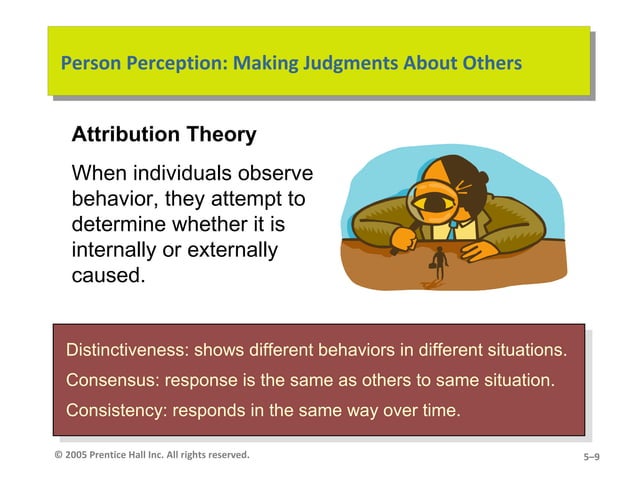 Person Perception: Making Judgments About Others

Attribution Theory

When individuals observe behavior, they attempt to determine whether it is internally or externally caused.

Distinctiveness: shows different behaviors in different situations.

Consensus: response is the same as others to same situation.

Consistency: responds in the same way over time.

© 2005 Prentice Hall Inc. All rights reserved.

5–9